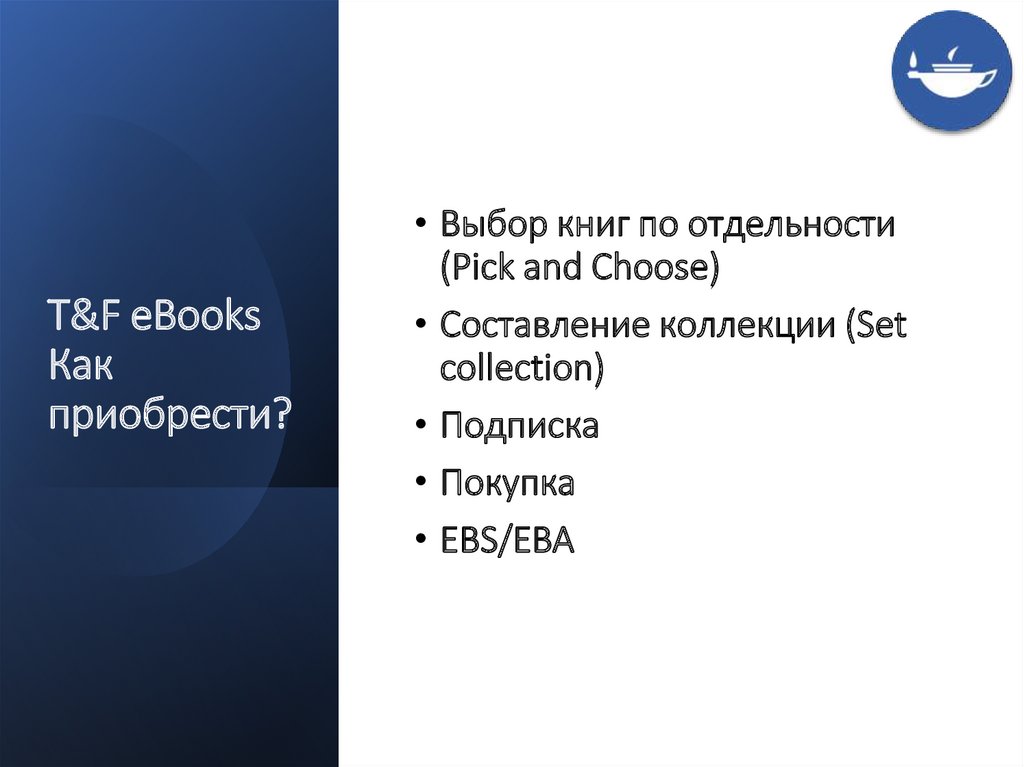 T&F eBooks
Как приобрести?

• Выбор книг по отдельности (Pick and Choose)
• Составление коллекции (Set collection)
• Подписка
• Покупка
• EBS/EBA